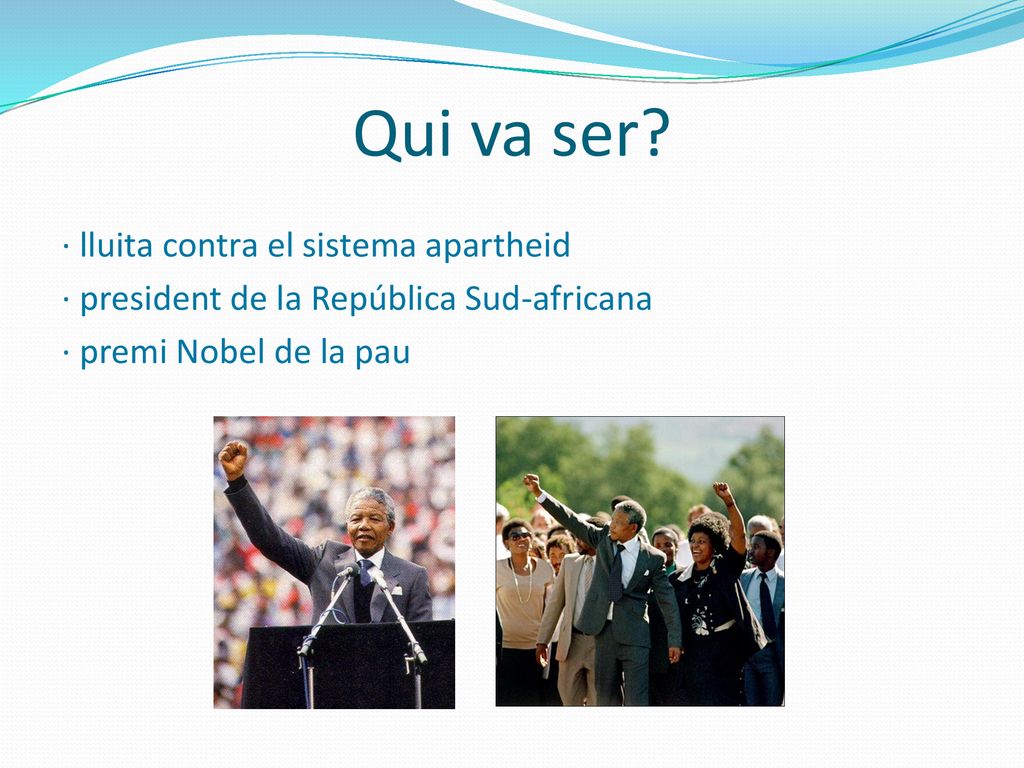 Qui va ser?

· lluita contra el sistema apartheid
· president de la República Sud-africana
· premi Nobel de la pau